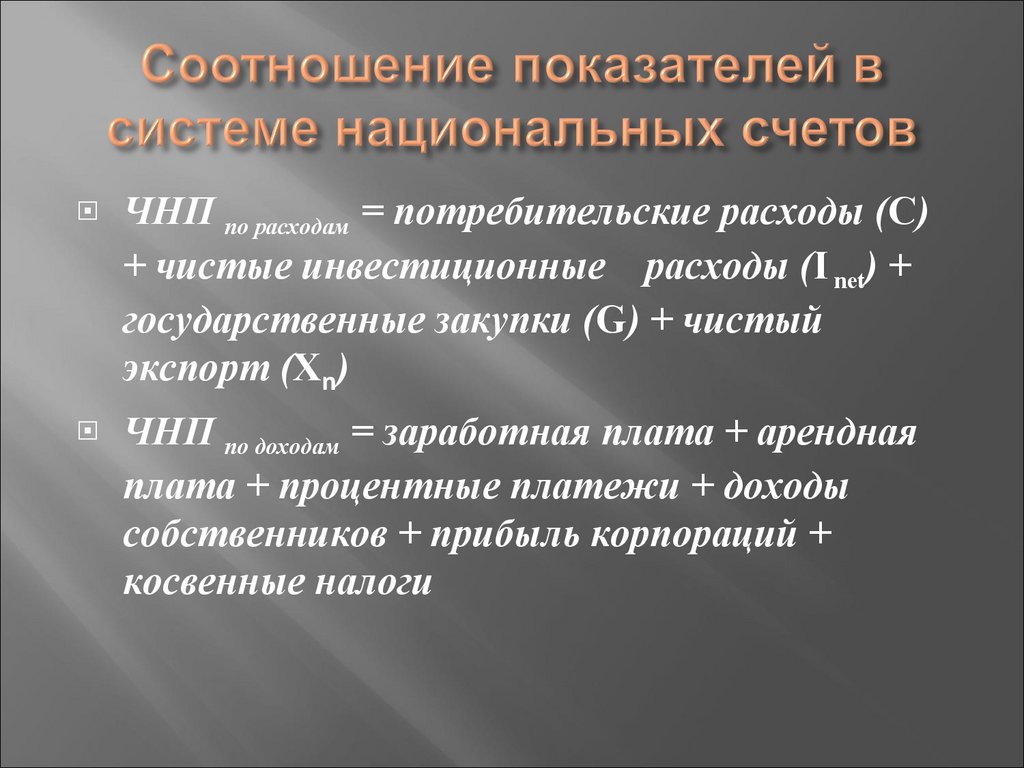 Соотношение показателей в системе национальных счетов

ЧНП $_{по\ расходам}$ = потребительские расходы (C) + чистые инвестиционные расходы ($I_{net}$) + государственные закупки (G) + чистый экспорт ($X_n$)

ЧНП $_{по\ доходам}$ = заработная плата + арендная плата + процентные платежи + доходы собственников + прибыль корпораций + косвенные налоги